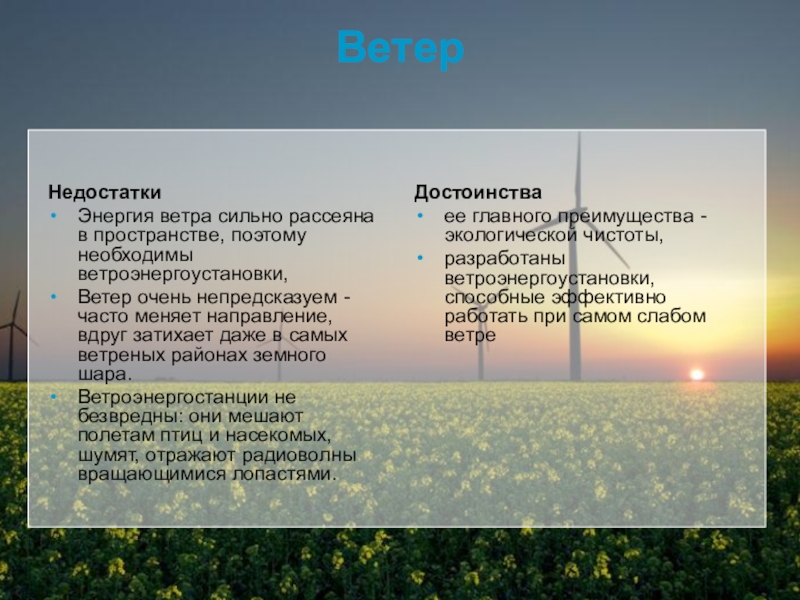 Ветер

Недостатки
• Энергия ветра сильно рассеяна в пространстве, поэтому необходимы ветроэнергоустановки,
• Ветер очень непредсказуем - часто меняет направление, вдруг затихает даже в самых ветреных районах земного шара.
• Ветроэнергостанции не безвредны: они мешают полетам птиц и насекомых, шумят, отражают радиоволны вращающимися лопастями.

Достоинства
• ее главного преимущества - экологической чистоты,
• разработаны ветроэнергоустановки, способные эффективно работать при самом слабом ветре